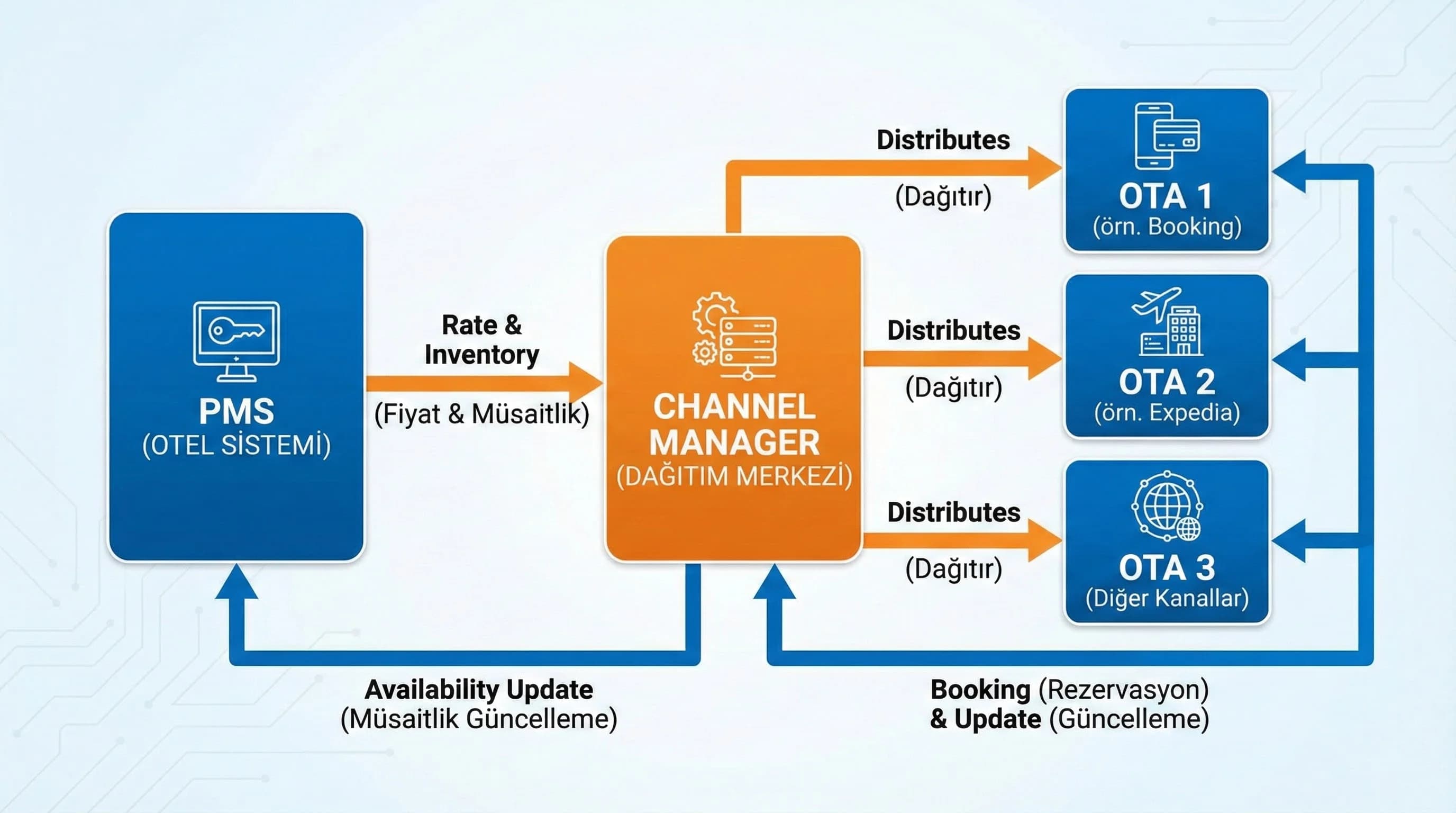 PMS
(OTEL SİSTEMİ)

Rate & Inventory
(Fiyat & Müsaitlik)

CHANNEL MANAGER
(DAĞITIM MERKEZİ)

Distributes
(Dağıtır)

OTA 1
(örn. Booking)

Distributes
(Dağıtır)

OTA 2
(örn. Expedia)

Distributes
(Dağıtır)

OTA 3
(Diğer Kanallar)

Availability Update
(Müsaitlik Güncelleme)

Booking (Rezervasyon)
& Update (Güncelleme)